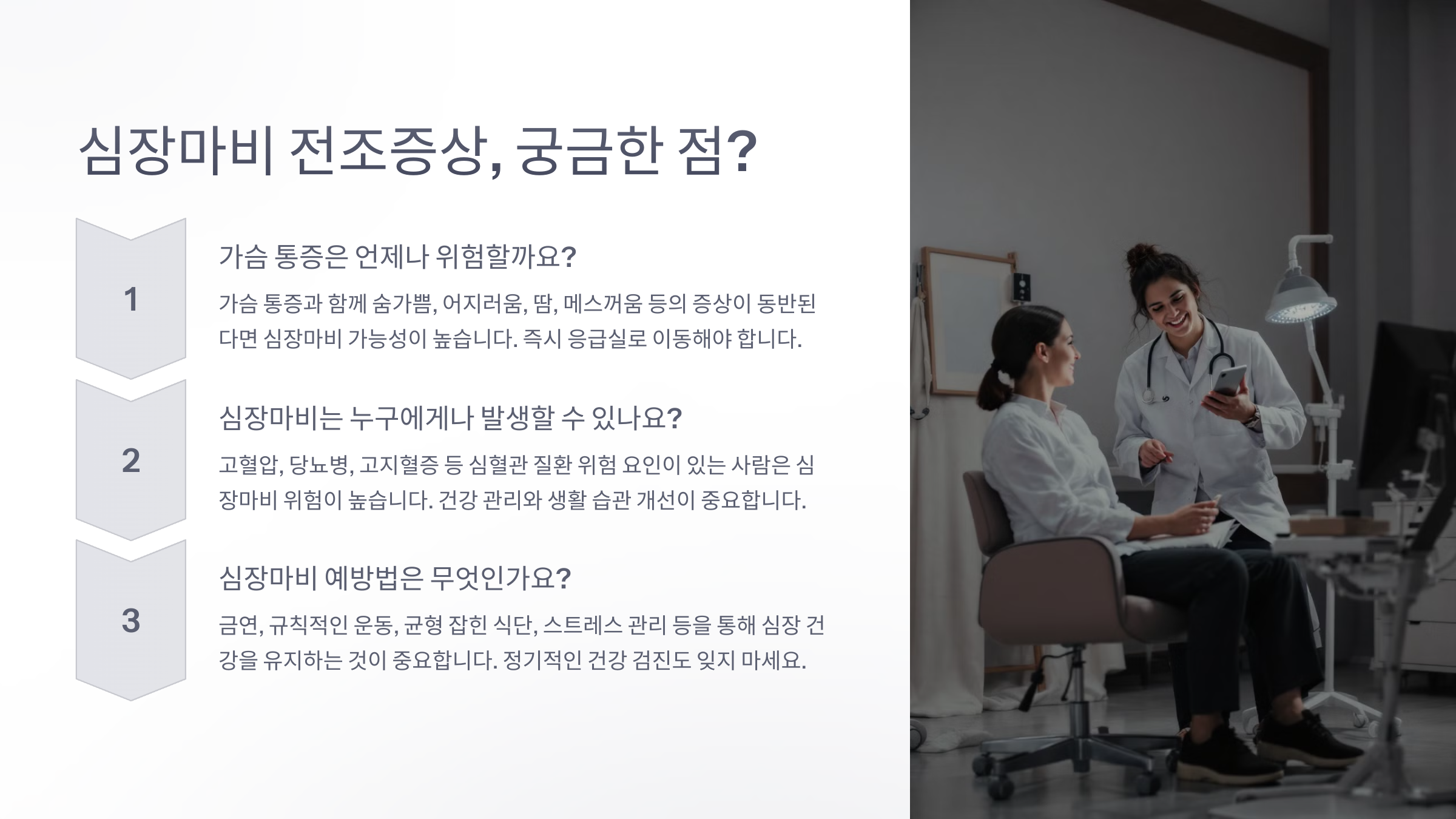 심장마비 전조증상, 궁금한 점?

1

가슴 통증은 언제나 위험할까요?

가슴 통증과 함께 숨가쁨, 어지러움, 땀, 메스꺼움 등의 증상이 동반된다면 심장마비 가능성이 높습니다. 즉시 응급실로 이동해야 합니다.

2

심장마비는 누구에게나 발생할 수 있나요?

고혈압, 당뇨병, 고지혈증 등 심혈관 질환 위험 요인이 있는 사람은 심장마비 위험이 높습니다. 건강 관리와 생활 습관 개선이 중요합니다.

3

심장마비 예방법은 무엇인가요?

금연, 규칙적인 운동, 균형 잡힌 식단, 스트레스 관리 등을 통해 심장 건강을 유지하는 것이 중요합니다. 정기적인 건강 검진도 잊지 마세요.